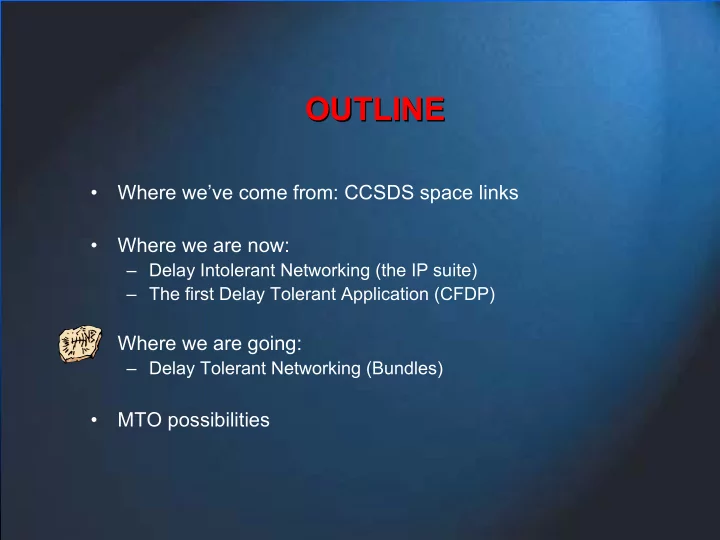 OUTLINE

• Where we've come from: CCSDS space links

• Where we are now:
– Delay Intolerant Networking (the IP suite)
– The first Delay Tolerant Application (CFDP)

Where we are going:
– Delay Tolerant Networking (Bundles)

• MTO possibilities